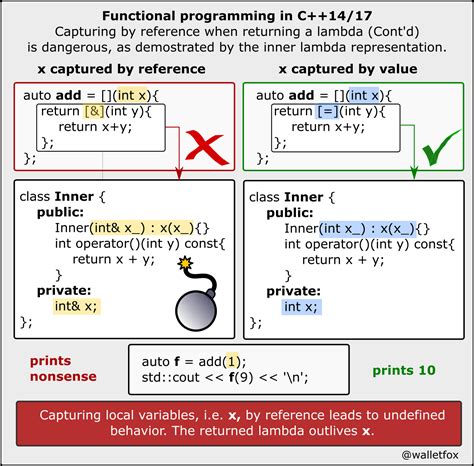 Functional programming in C++14/17
Capturing by reference when returning a lambda (Cont'd) is dangerous, as demostrated by the inner lambda representation.

x captured by reference

auto add = [](int x){
return [&](int y){
return x+y;
};
};

class Inner {
public:
Inner(int& x_) : x(x_){}
int operator()(int y) const{
return x + y;
}
private:
int& x;
};

x captured by value

auto add = [](int x){
return [=](int y){
return x+y;
};
};

class Inner {
public:
Inner(int x_) : x(x_){}
int operator()(int y) const{
return x + y;
}
private:
int x;
};

prints nonsense

auto f = add(1);
std::cout << f(9) << '\n';

prints 10

Capturing local variables, i.e. x, by reference leads to undefined behavior. The returned lambda outlives x.

@walletfox